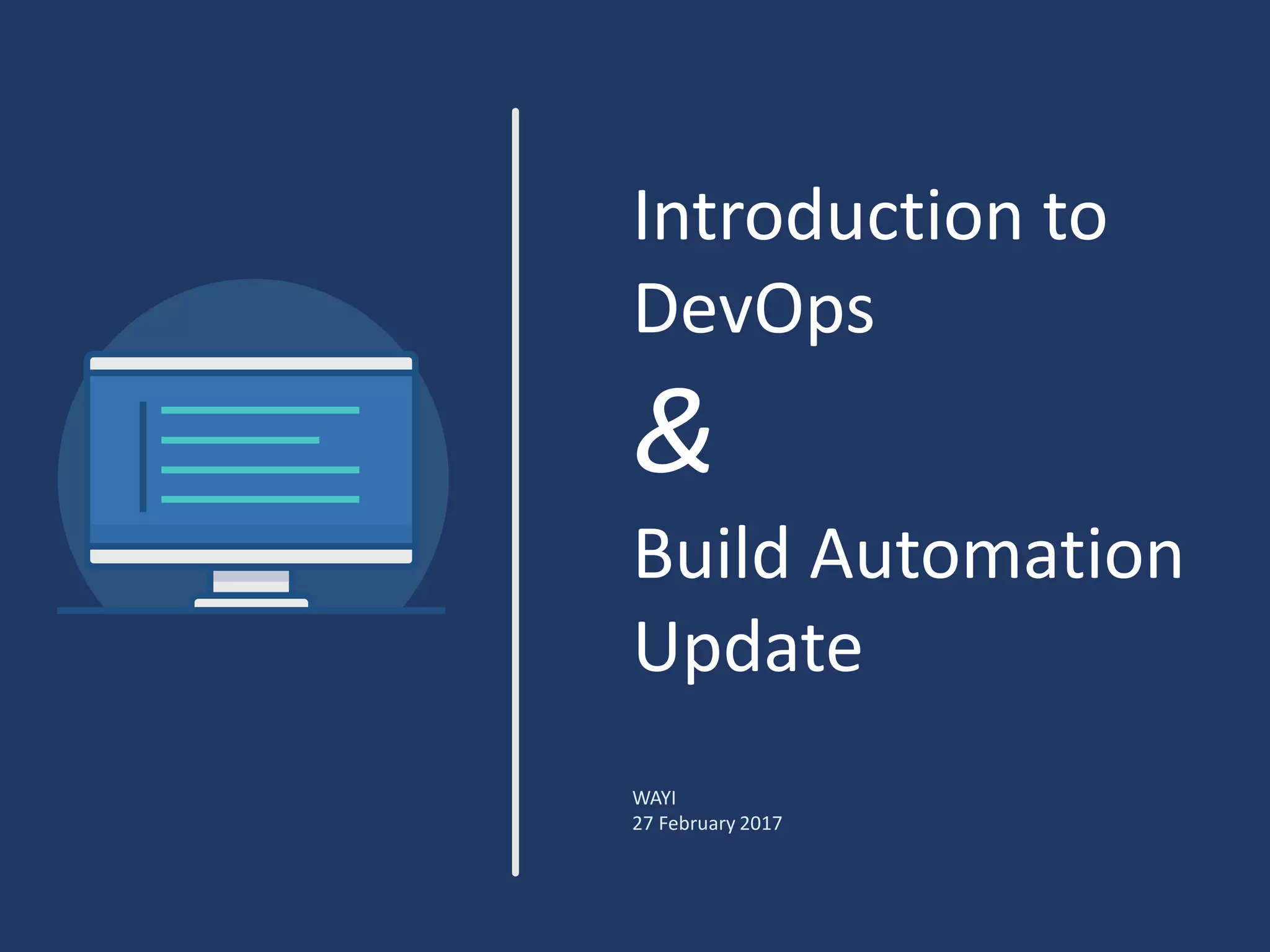 Introduction to DevOps

&

Build Automation Update

WAYI
27 February 2017